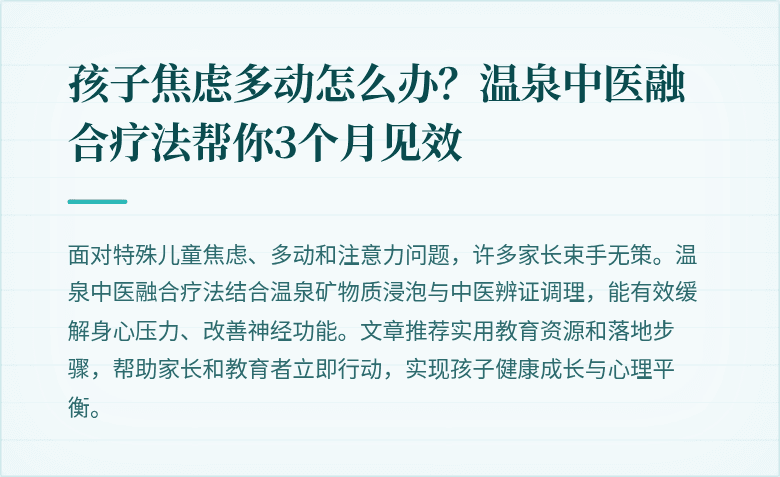 孩子焦虑多动怎么办？温泉中医融合疗法帮你3个月见效

面对特殊儿童焦虑、多动和注意力问题，许多家长束手无策。温泉中医融合疗法结合温泉矿物质浸泡与中医辨证调理，能有效缓解身心压力、改善神经功能。文章推荐实用教育资源和落地步骤，帮助家长和教育者立即行动，实现孩子健康成长与心理平衡。